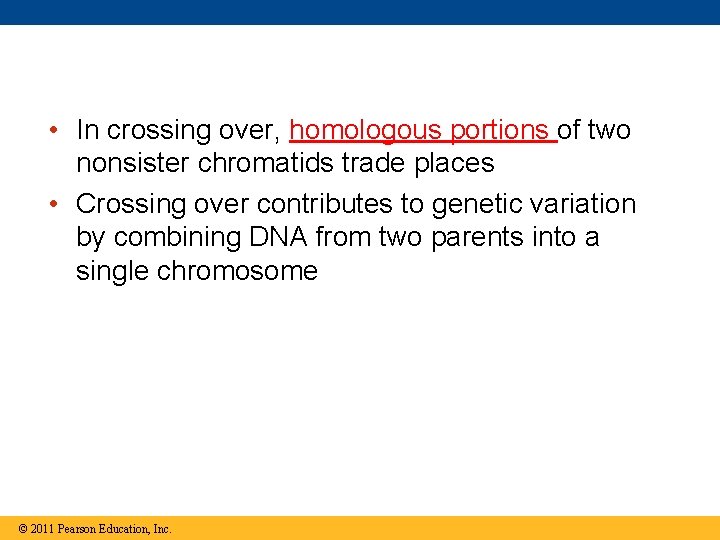 • In crossing over, homologous portions of two nonsister chromatids trade places

• Crossing over contributes to genetic variation by combining DNA from two parents into a single chromosome

© 2011 Pearson Education, Inc.